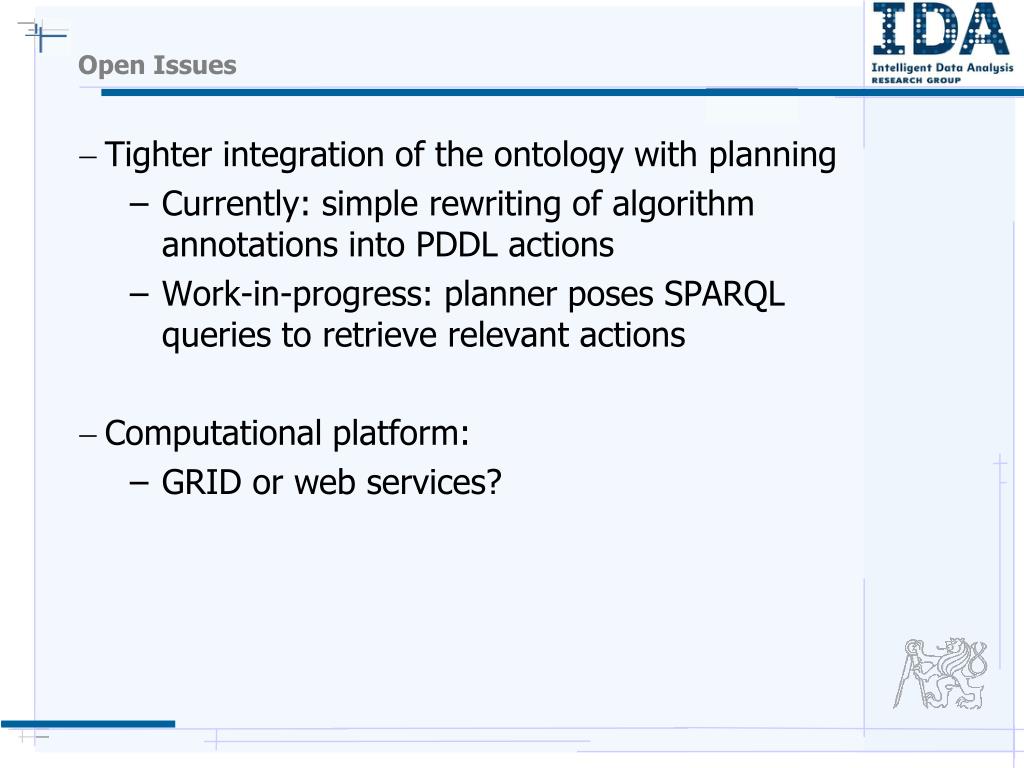 Open Issues

IDA
Intelligent Data Analysis
RESEARCH GROUP

– Tighter integration of the ontology with planning
– Currently: simple rewriting of algorithm annotations into PDDL actions
– Work-in-progress: planner poses SPARQL queries to retrieve relevant actions

– Computational platform:
– GRID or web services?